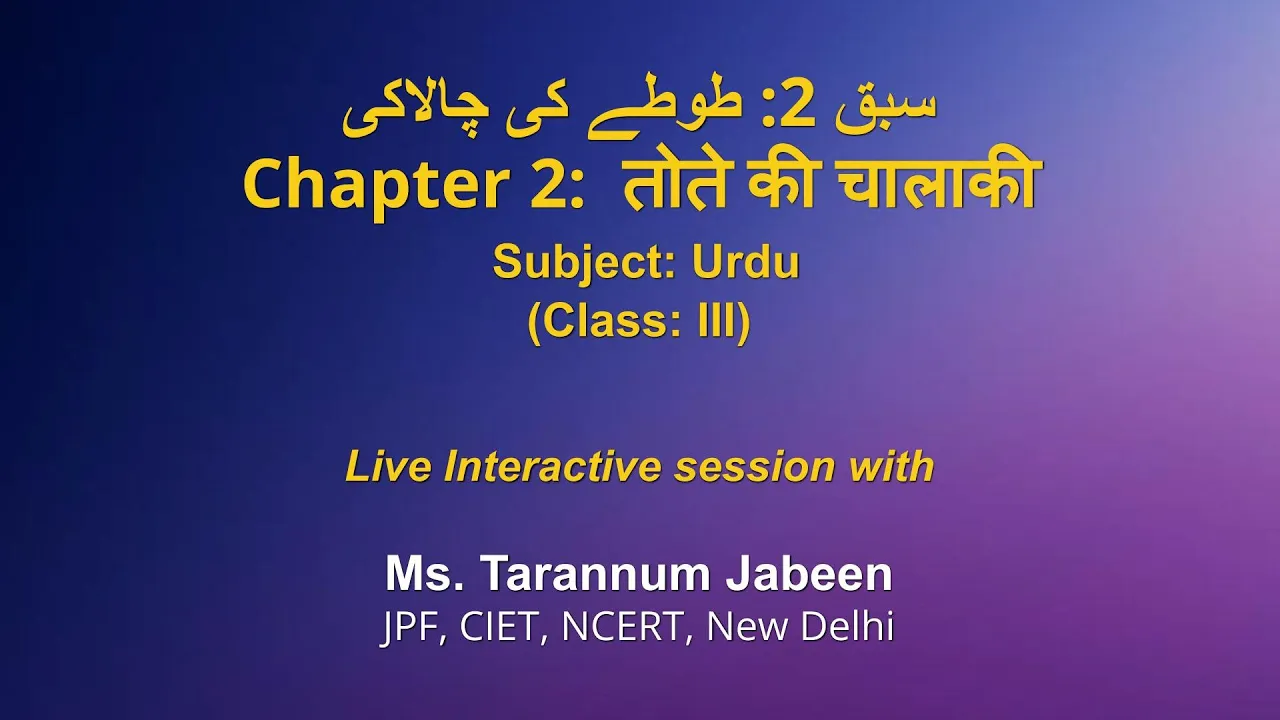 سبق 2: طوطے کی چالاکی
Chapter 2: तोते की चालाकी

Subject: Urdu
(Class: III)

Live Interactive session with

Ms. Tarannum Jabeen
JPF, CIET, NCERT, New Delhi